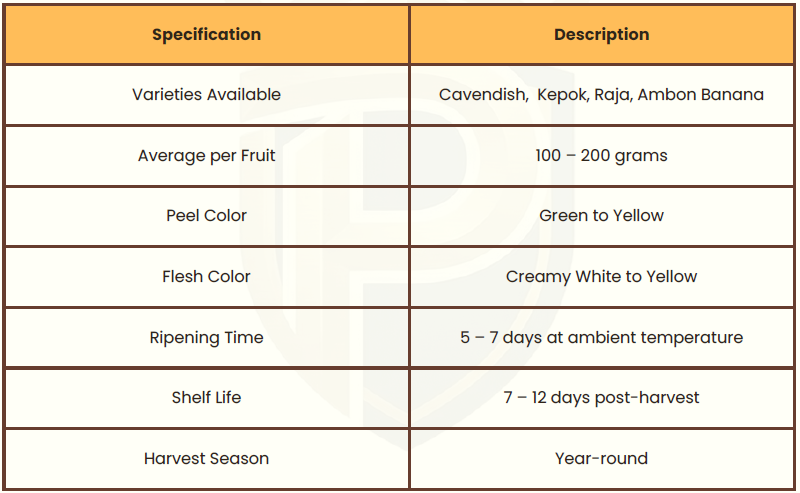 | Specification | Description |
|---|---|
| Varieties Available | Cavendish, Kepok, Raja, Ambon Banana |
| Average per Fruit | 100 – 200 grams |
| Peel Color | Green to Yellow |
| Flesh Color | Creamy White to Yellow |
| Ripening Time | 5 – 7 days at ambient temperature |
| Shelf Life | 7 – 12 days post-harvest |
| Harvest Season | Year-round |